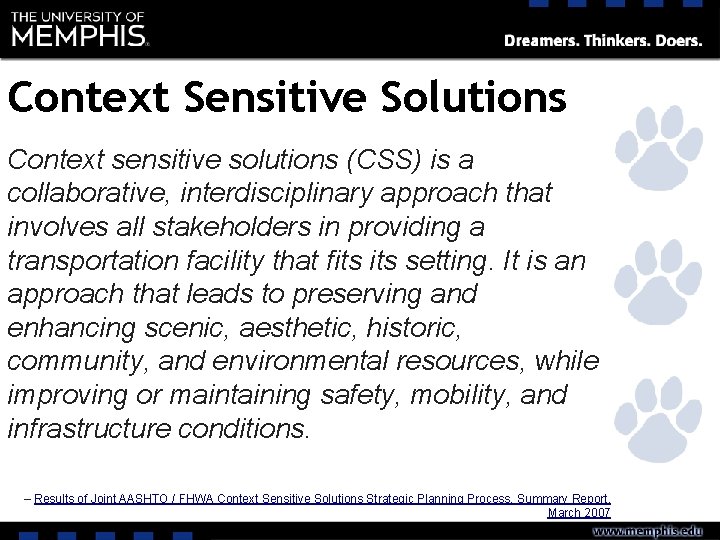 THE UNIVERSITY OF
MEMPHIS.

Dreamers. Thinkers. Doers.

Context Sensitive Solutions

Context sensitive solutions (CSS) is a collaborative, interdisciplinary approach that involves all stakeholders in providing a transportation facility that fits its setting. It is an approach that leads to preserving and enhancing scenic, aesthetic, historic, community, and environmental resources, while improving or maintaining safety, mobility, and infrastructure conditions.

– Results of Joint AASHTO / FHWA Context Sensitive Solutions Strategic Planning Process, Summary Report, March 2007

www.memphis.edu